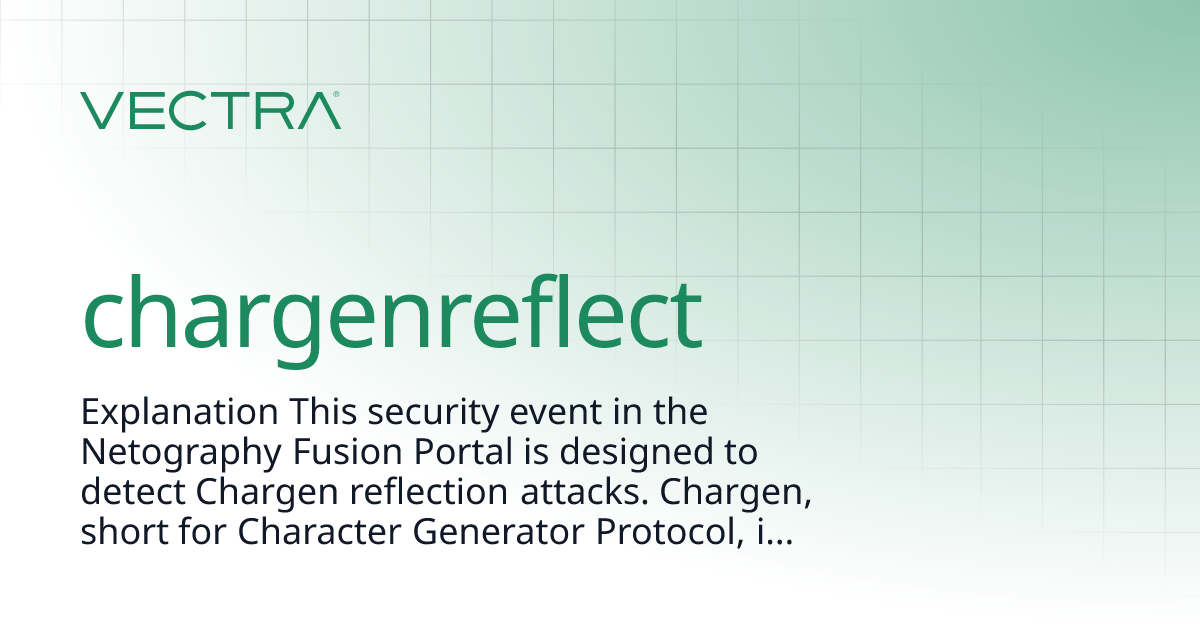 VECTRA®

chargenreflect

Explanation This security event in the Netography Fusion Portal is designed to detect Chargen reflection attacks. Chargen, short for Character Generator Protocol, i...